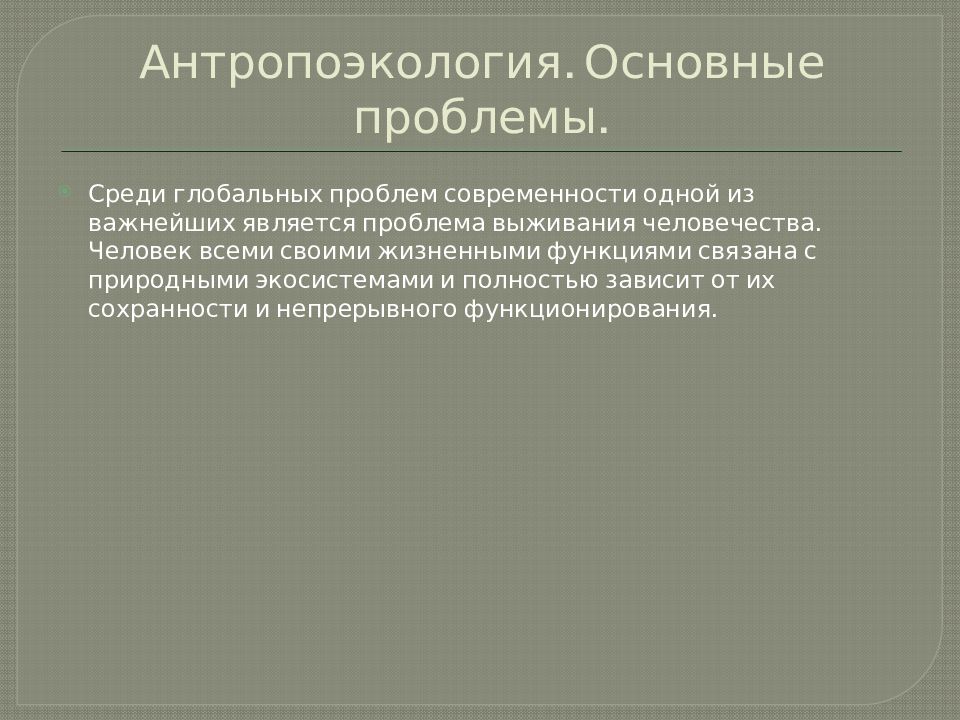 Антропоэкология. Основные проблемы.

Среди глобальных проблем современности одной из важнейших является проблема выживания человечества. Человек всеми своими жизненными функциями связана с природными экосистемами и полностью зависит от их сохранности и непрерывного функционирования.